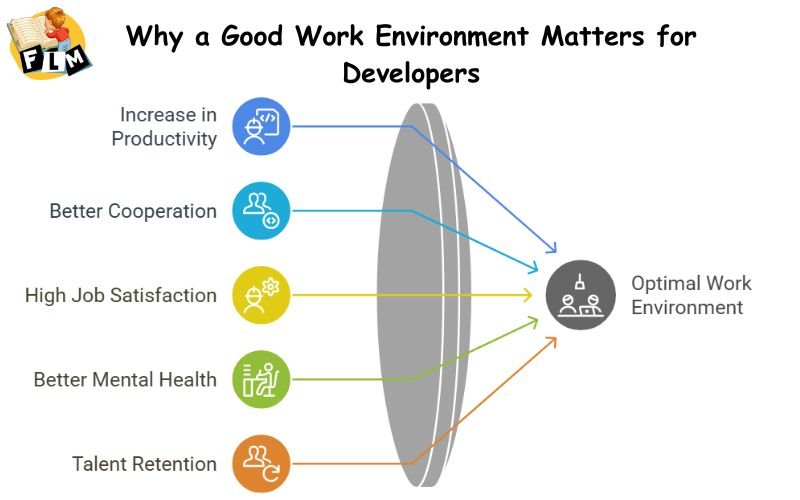 FLM

Why a Good Work Environment Matters for Developers

Increase in Productivity

Better Cooperation

High Job Satisfaction

Better Mental Health

Talent Retention

Optimal Work Environment